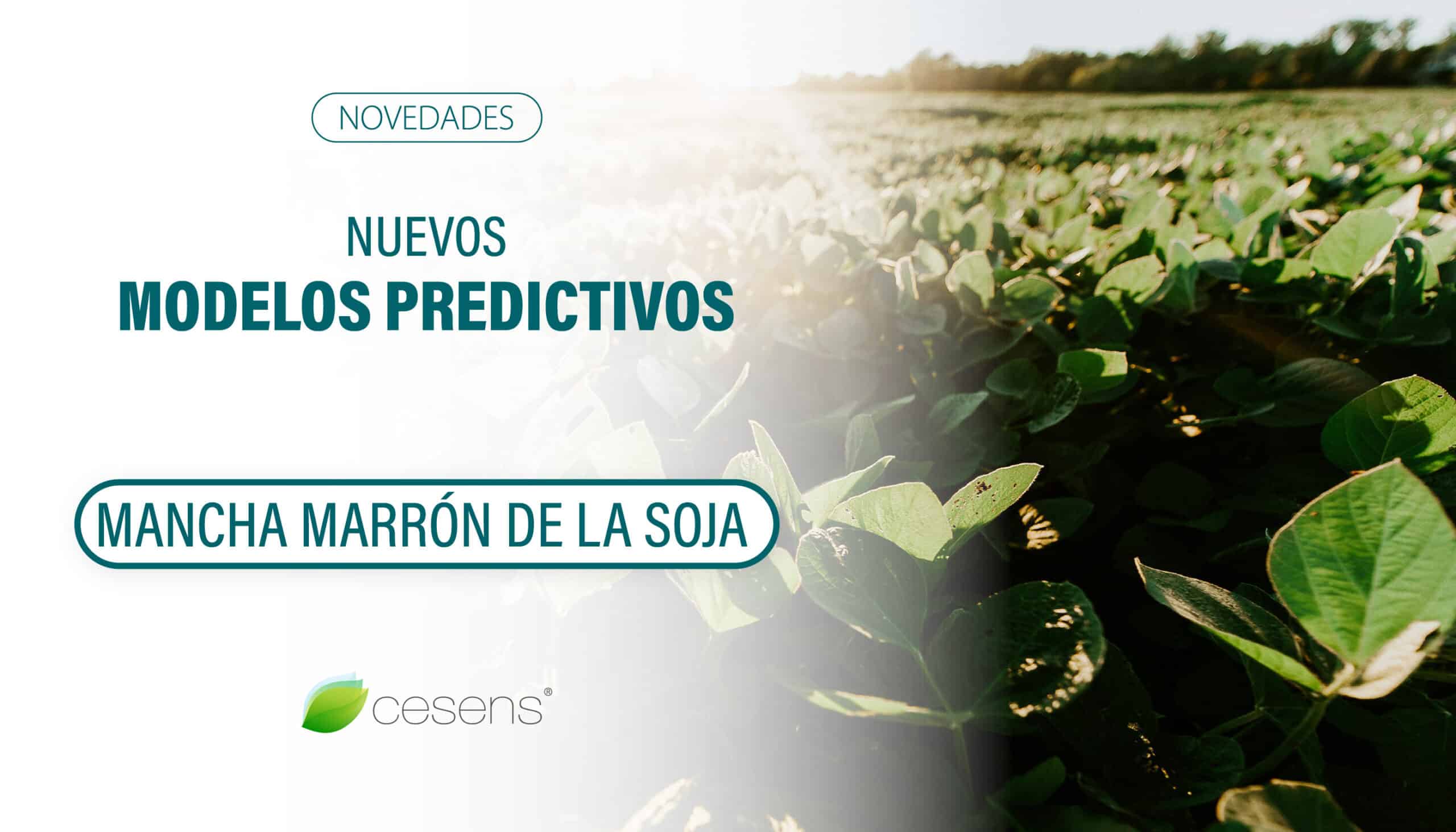 NOVEDADES

NUEVOS
MODELOS PREDICTIVOS

MANCHA MARRÓN DE LA SOJA

cesens®